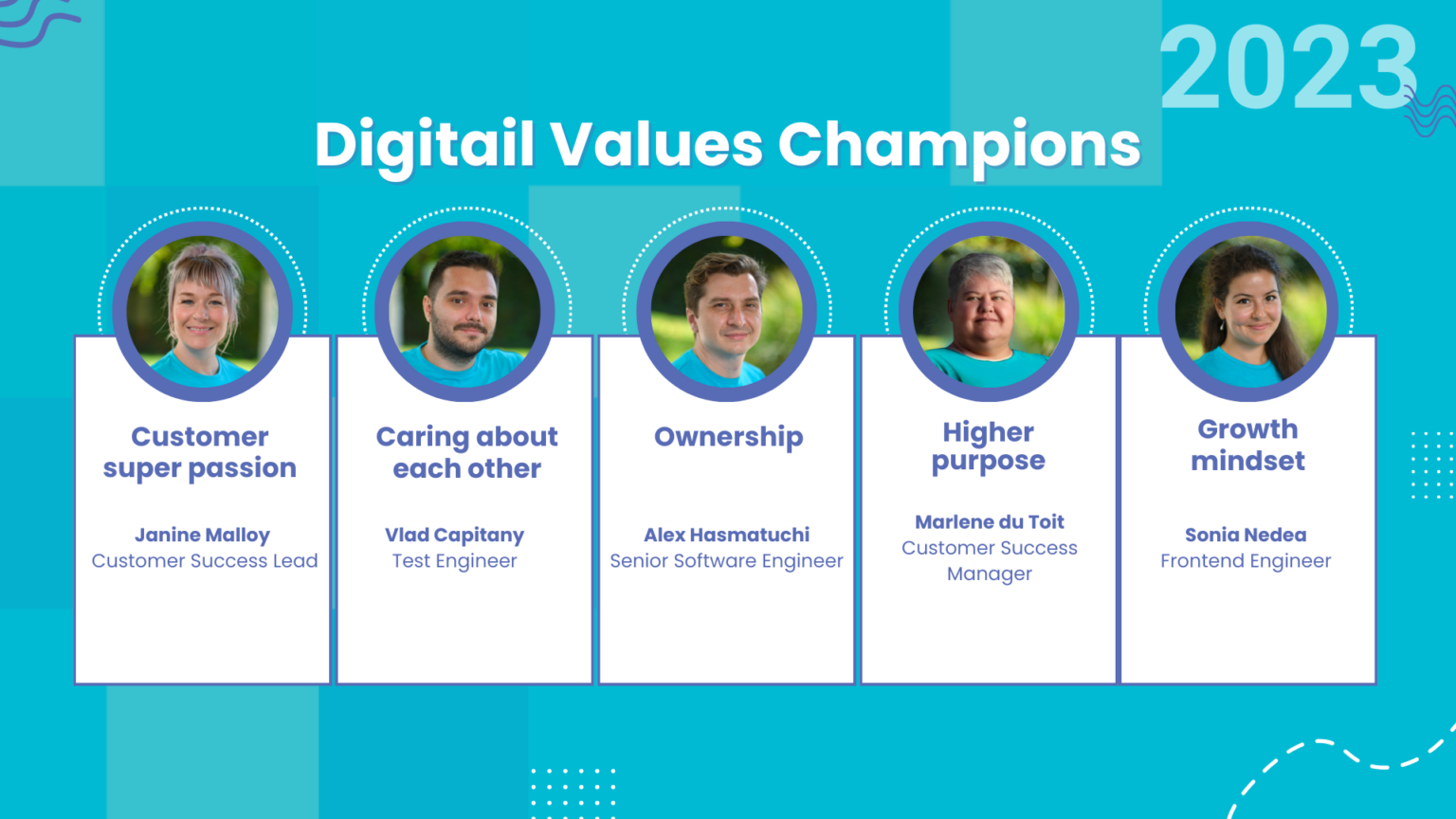 2023

Digitail Values Champions

Customer super passion

Janine Malloy
Customer Success Lead

Caring about each other

Vlad Capitany
Test Engineer

Ownership

Alex Hasmatuchi
Senior Software Engineer

Higher purpose

Marlene du Toit
Customer Success Manager

Growth mindset

Sonia Nedea
Frontend Engineer